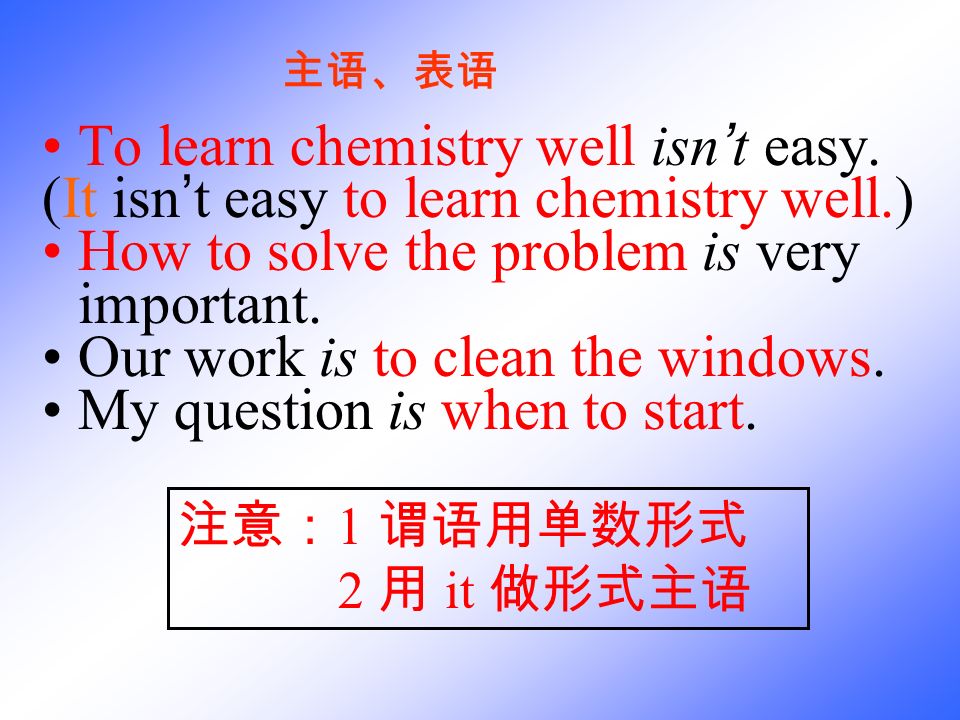 主语、表语

• To learn chemistry well isn’t easy.
(It isn’t easy to learn chemistry well.)
• How to solve the problem is very important.
• Our work is to clean the windows.
• My question is when to start.

注意：1 谓语用单数形式
2 用 it 做形式主语